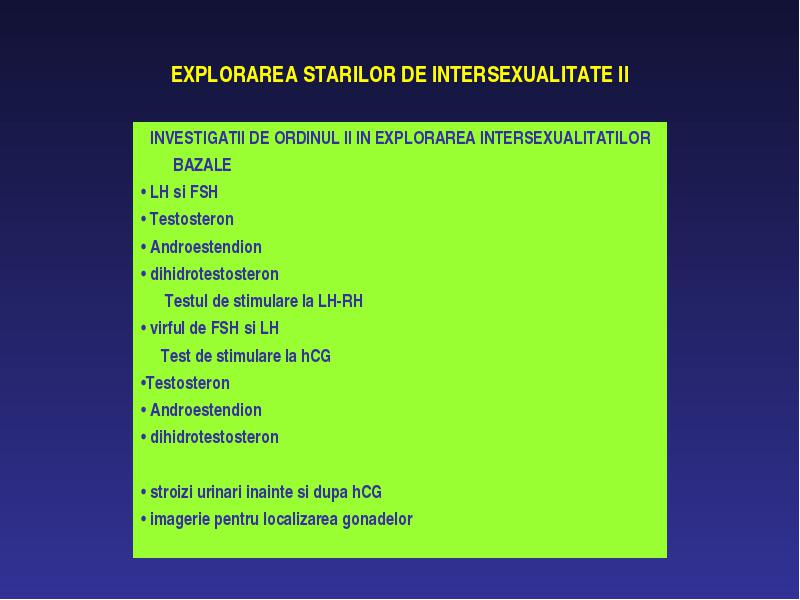 EXPLORAREA STARILOR DE INTERSEXUALITATE II

INVESTIGATII DE ORDINUL II IN EXPLORAREA INTERSEXUALITATILOR

BAZALE

• LH si FSH
• Testosteron
• Androestendion
• dihidrotestosteron

Testul de stimulare la LH-RH

• virful de FSH si LH

Test de stimulare la hCG

•Testosteron
• Androestendion
• dihidrotestosteron

• stroizi urinari inainte si dupa hCG
• imagerie pentru localizarea gonadelor